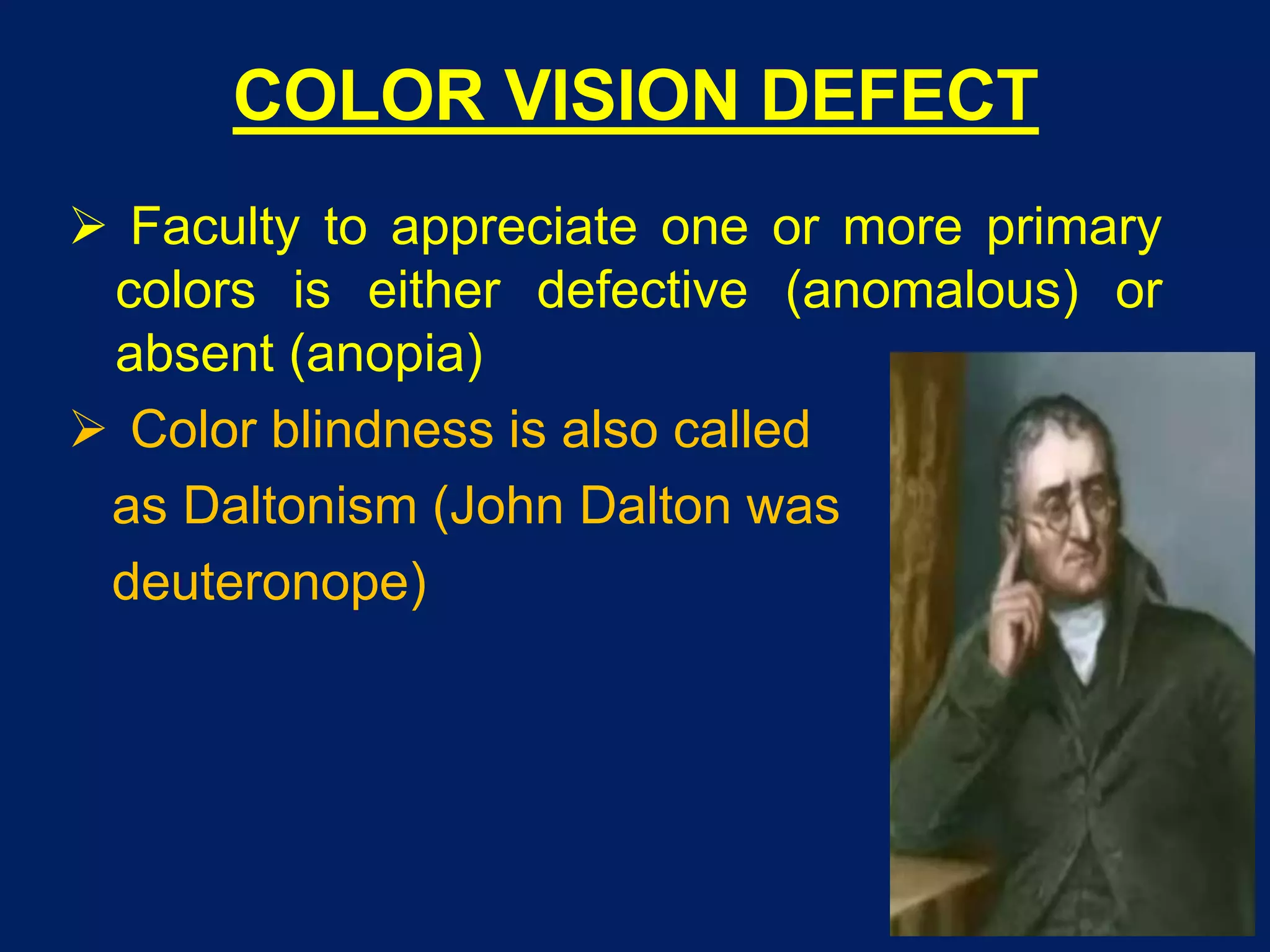 COLOR VISION DEFECT

➢ Faculty to appreciate one or more primary colors is either defective (anomalous) or absent (anopia)

➢ Color blindness is also called as Daltonism (John Dalton was deuteronope)